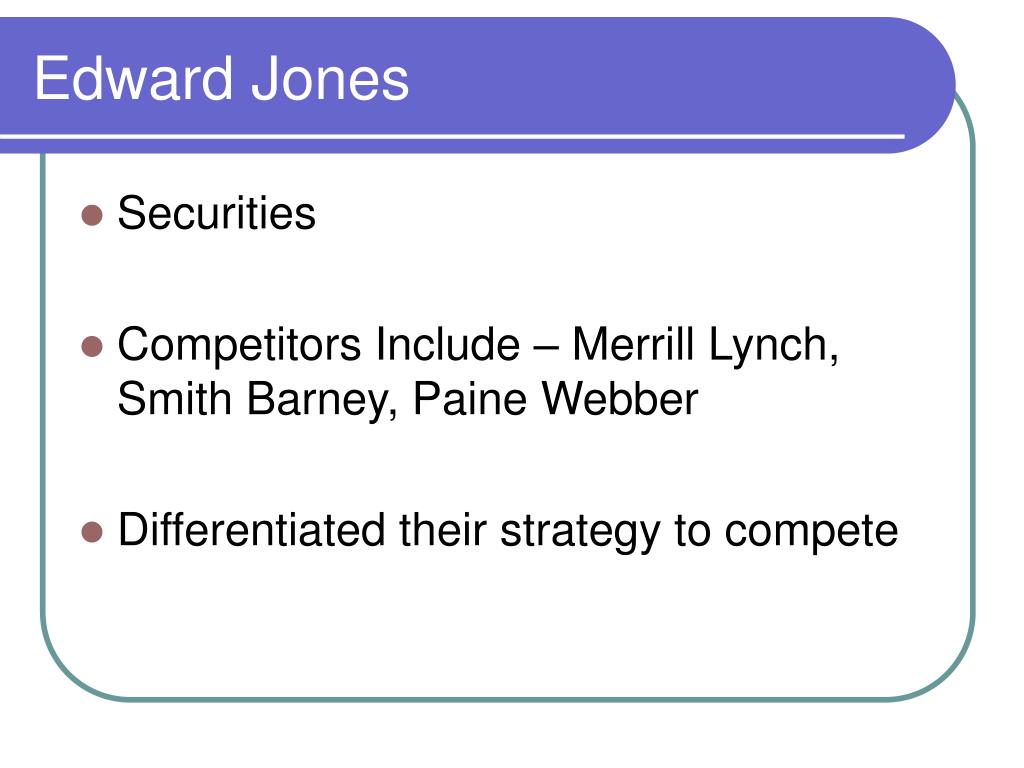 Edward Jones

- Securities
- Competitors Include – Merrill Lynch, Smith Barney, Paine Webber
- Differentiated their strategy to compete